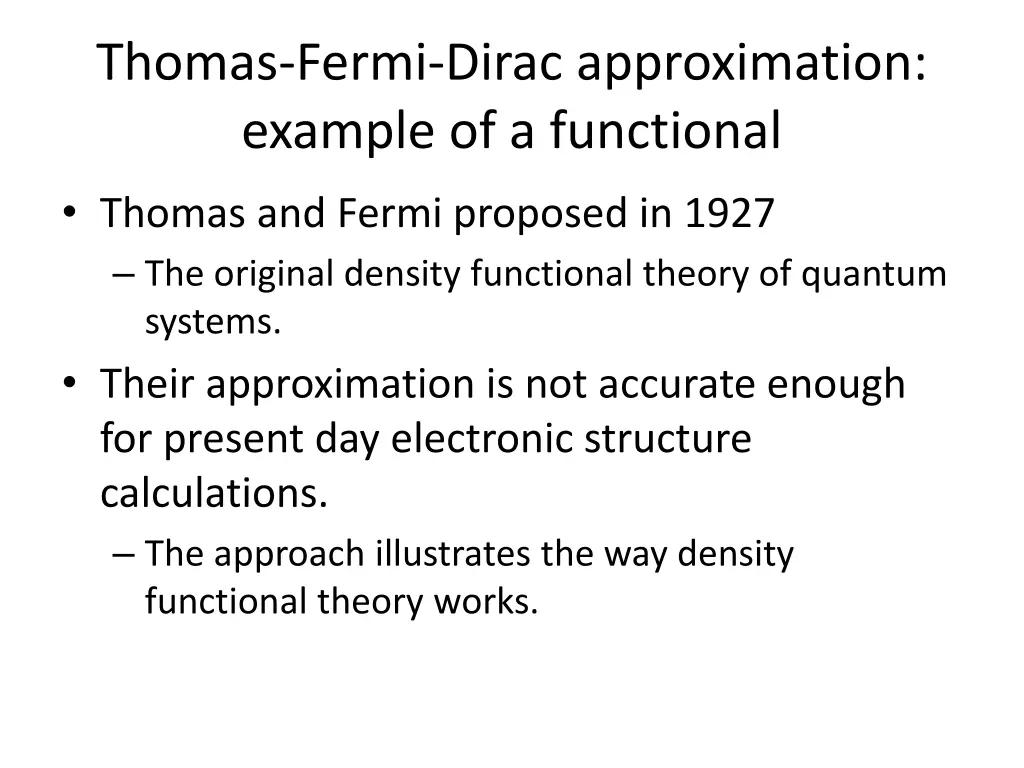 Thomas-Fermi-Dirac approximation: example of a functional

• Thomas and Fermi proposed in 1927
– The original density functional theory of quantum systems.
• Their approximation is not accurate enough for present day electronic structure calculations.
– The approach illustrates the way density functional theory works.